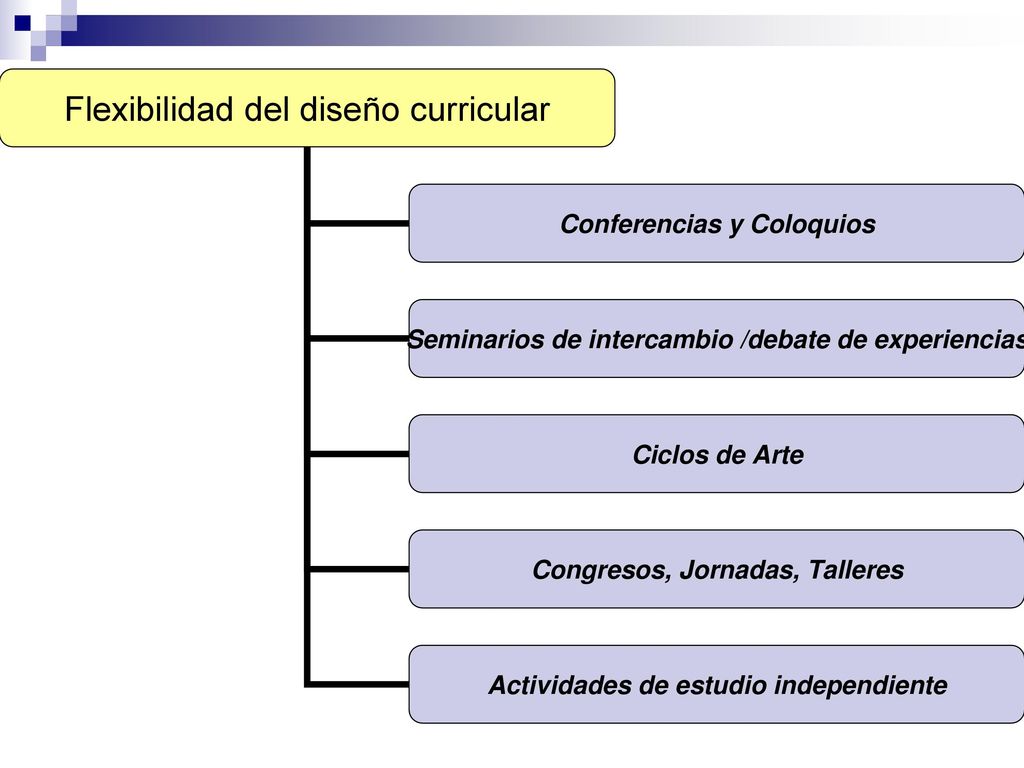 Flexibilidad del diseño curricular

Conferencias y Coloquios

Seminarios de intercambio /debate de experiencias

Ciclos de Arte

Congresos, Jornadas, Talleres

Actividades de estudio independiente